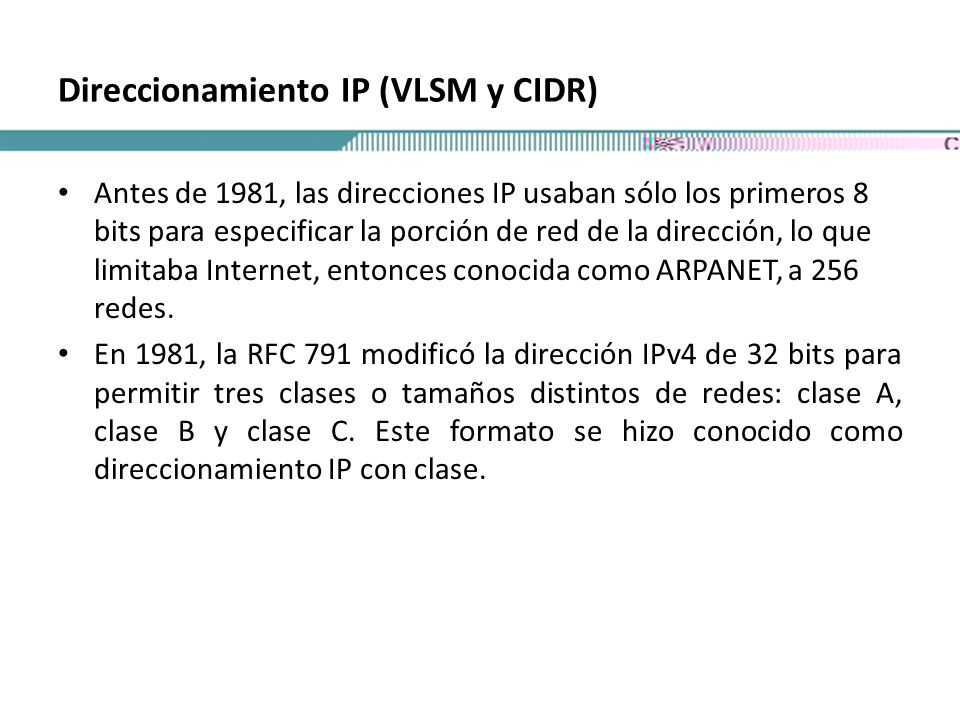 Direccionamiento IP (VLSM y CIDR)

• Antes de 1981, las direcciones IP usaban sólo los primeros 8 bits para especificar la porción de red de la dirección, lo que limitaba Internet, entonces conocida como ARPANET, a 256 redes.

• En 1981, la RFC 791 modificó la dirección IPv4 de 32 bits para permitir tres clases o tamaños distintos de redes: clase A, clase B y clase C. Este formato se hizo conocido como direccionamiento IP con clase.